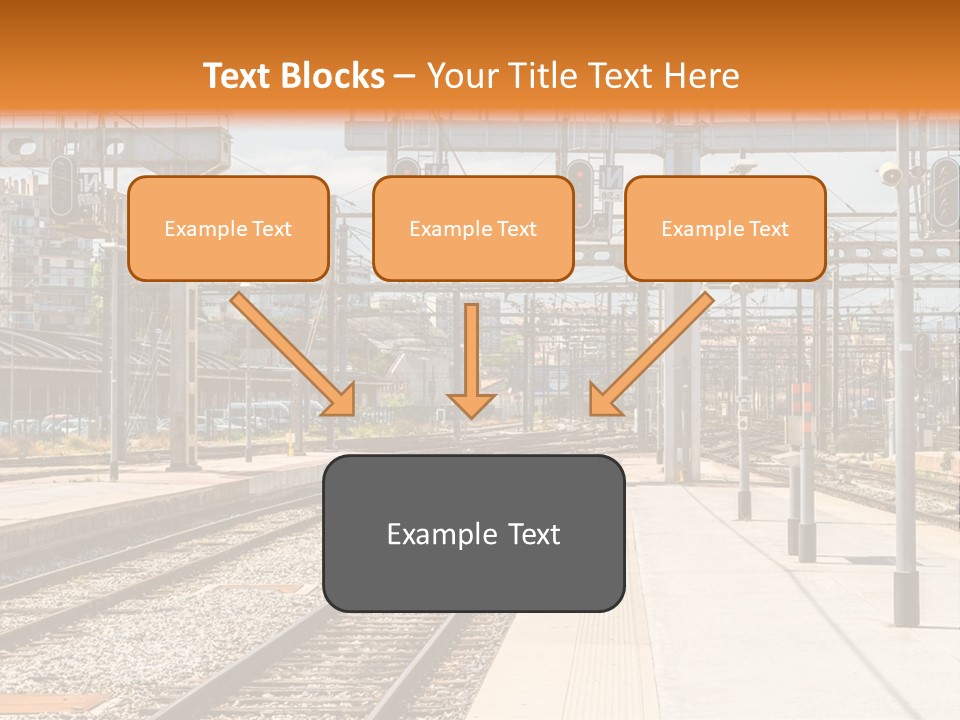 Text Blocks – Your Title Text Here

Example Text

Example Text

Example Text

Example Text